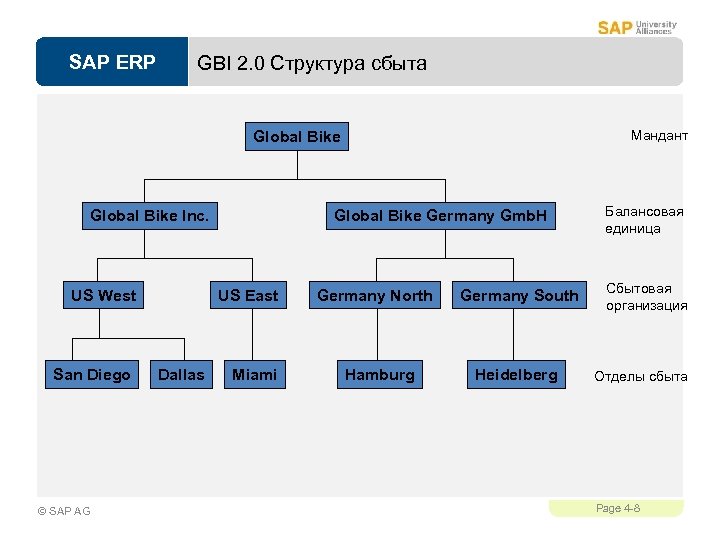 SAP University Alliances

SAP ERP

GBI 2.0 Структура сбыта

Global Bike

Мандант

Global Bike Inc.

Global Bike Germany GmbH

Балансовая единица

US West

US East

Germany North

Germany South

Сбытовая организация

San Diego

Dallas

Miami

Hamburg

Heidelberg

Отделы сбыта

© SAP AG

Page 4-8